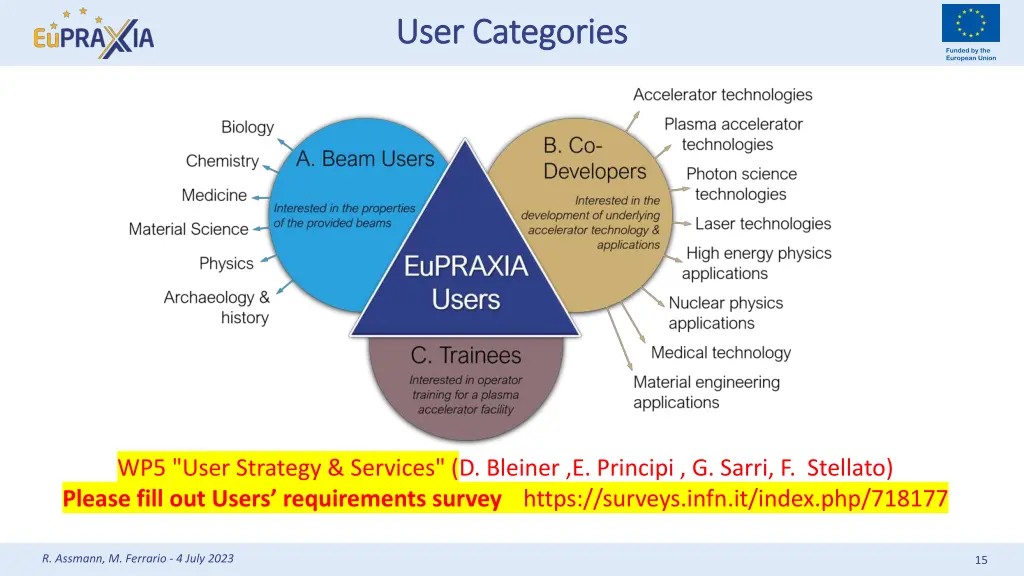 EuPRAXIA

User Categories

Funded by the European Union

Biology
Chemistry
Medicine
Material Science
Physics
Archaeology & history

A. Beam Users
Interested in the properties of the provided beams

B. Co-Developers
Interested in the development of underlying accelerator technology & applications

EuPRAXIA Users

C. Trainees
Interested in operator training for a plasma accelerator facility

Accelerator technologies
Plasma accelerator technologies
Photon science technologies
Laser technologies
High energy physics applications
Nuclear physics applications
Medical technology
Material engineering applications

WP5 "User Strategy & Services" (D. Bleiner ,E. Principi , G. Sarri, F. Stellato)
Please fill out Users' requirements survey https://surveys.infn.it/index.php/718177

R. Assmann, M. Ferrario - 4 July 2023

15